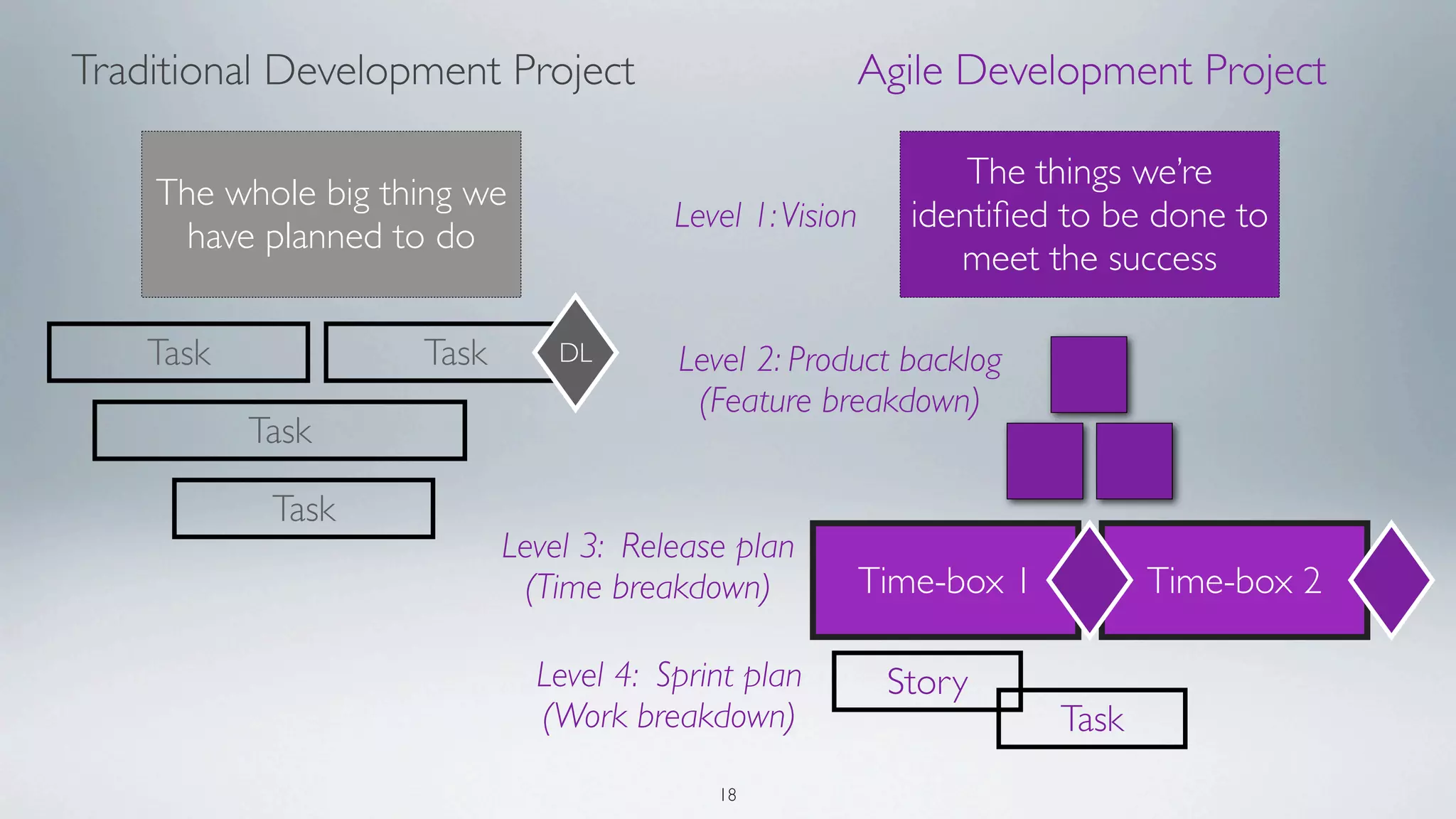 Traditional Development Project

The whole big thing we have planned to do

Task

Task

DL

Task

Task

Agile Development Project

Level 1: Vision

The things we're identified to be done to meet the success

Level 2: Product backlog (Feature breakdown)

Level 3: Release plan (Time breakdown)

Time-box 1

Time-box 2

Level 4: Sprint plan (Work breakdown)

Story

Task

18